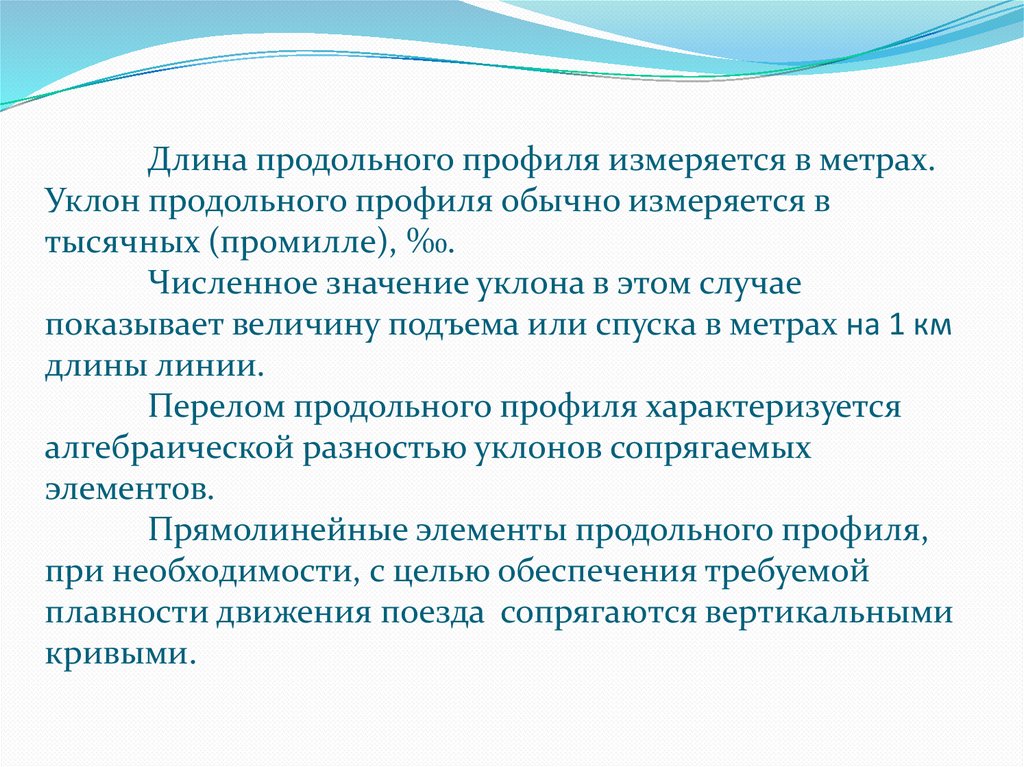 Длина продольного профиля измеряется в метрах. Уклон продольного профиля обычно измеряется в тысячных (промилле), ‰.

Численное значение уклона в этом случае показывает величину подъема или спуска в метрах на 1 км длины линии.

Перелом продольного профиля характеризуется алгебраической разностью уклонов сопрягаемых элементов.

Прямолинейные элементы продольного профиля, при необходимости, с целью обеспечения требуемой плавности движения поезда сопрягаются вертикальными кривыми.